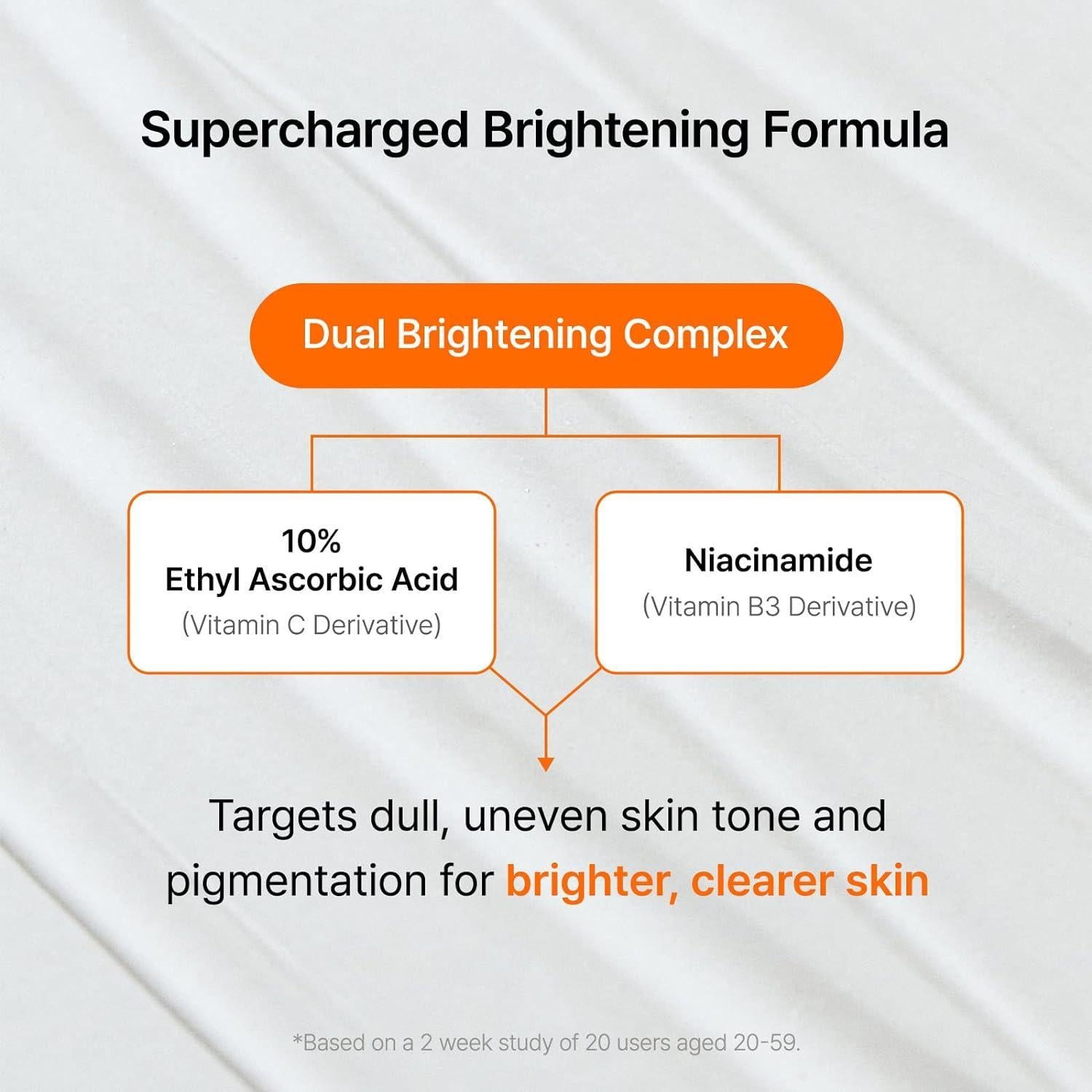 Supercharged Brightening Formula

Dual Brightening Complex

10%
Ethyl Ascorbic Acid
(Vitamin C Derivative)

Niacinamide
(Vitamin B3 Derivative)

Targets dull, uneven skin tone and pigmentation for brighter, clearer skin

*Based on a 2 week study of 20 users aged 20-59.